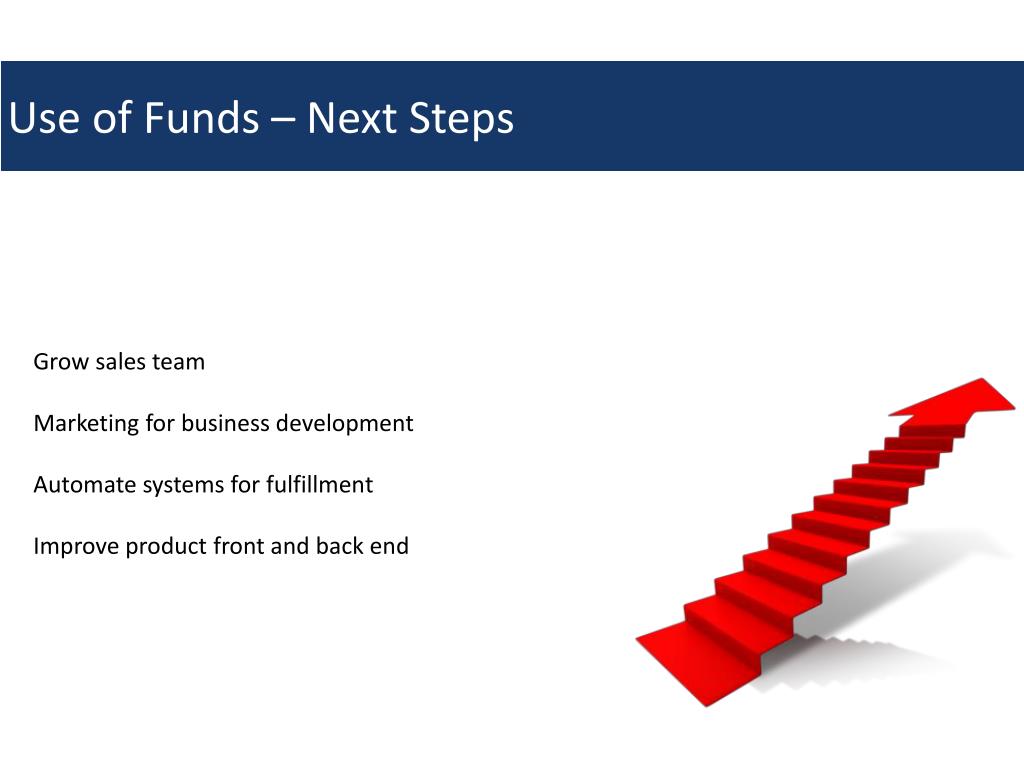 Use of Funds – Next Steps

Grow sales team

Marketing for business development

Automate systems for fulfillment

Improve product front and back end